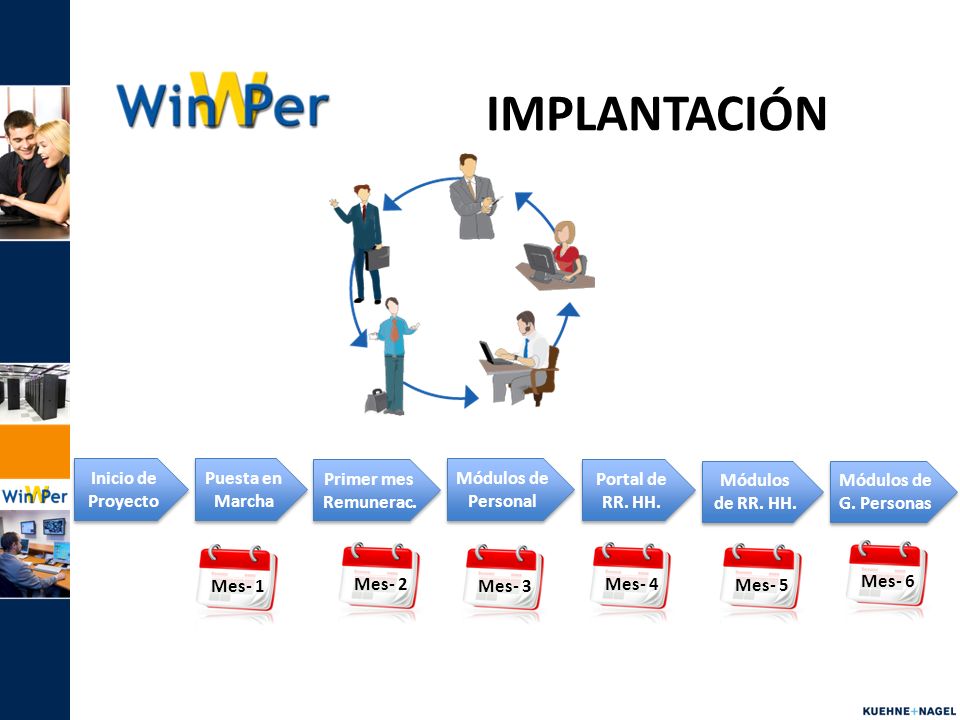 WinPer

IMPLANTACIÓN

WinPer

Inicio de Proyecto

Puesta en Marcha

Primer mes Remunerac.

Módulos de Personal

Portal de RR. HH.

Módulos de RR. HH.

Módulos de G. Personas

Mes- 1

Mes- 2

Mes- 3

Mes- 4

Mes- 5

Mes- 6

KUEHNE+NAGEL